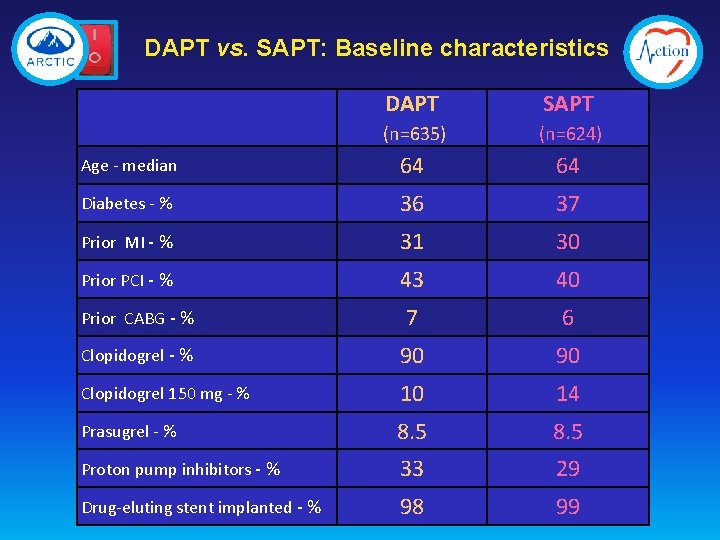 ARCTIC

DAPT vs. SAPT: Baseline characteristics

Action

| | DAPT (n=635) | SAPT (n=624) |
|---|---|---|
| Age - median | 64 | 64 |
| Diabetes - % | 36 | 37 |
| Prior MI - % | 31 | 30 |
| Prior PCI - % | 43 | 40 |
| Prior CABG - % | 7 | 6 |
| Clopidogrel - % | 90 | 90 |
| Clopidogrel 150 mg - % | 10 | 14 |
| Prasugrel - % | 8.5 | 8.5 |
| Proton pump inhibitors - % | 33 | 29 |
| Drug-eluting stent implanted - % | 98 | 99 |